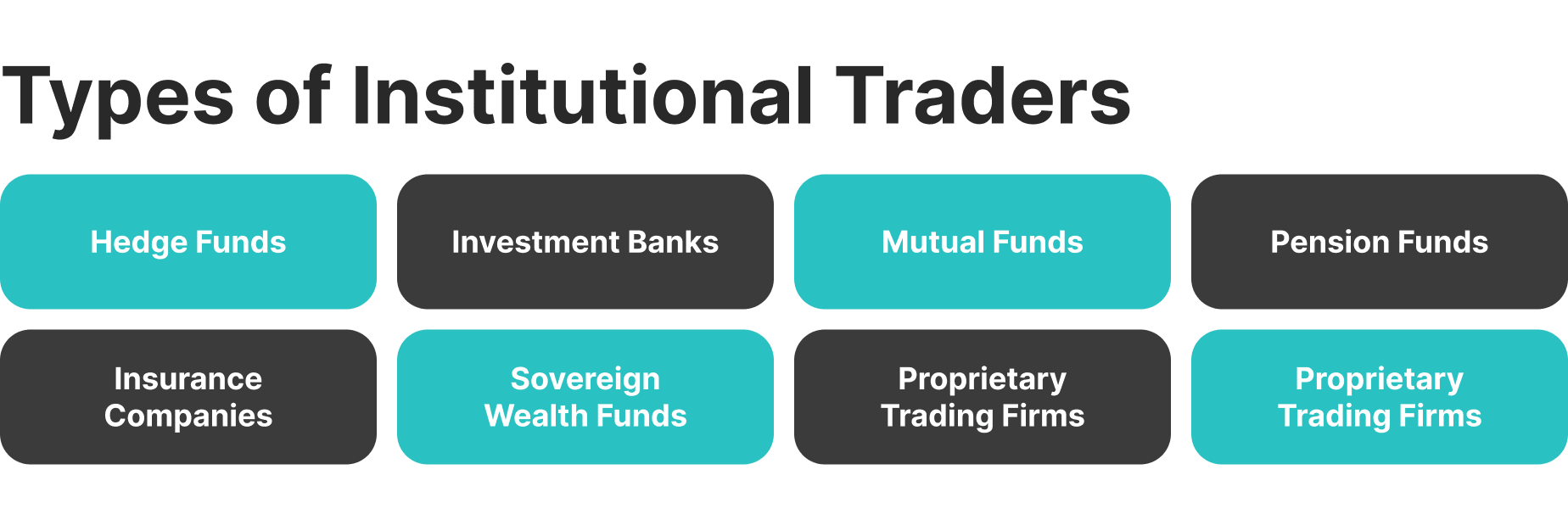 Types of Institutional Traders

Hedge Funds

Investment Banks

Mutual Funds

Pension Funds

Insurance Companies

Sovereign Wealth Funds

Proprietary Trading Firms

Proprietary Trading Firms